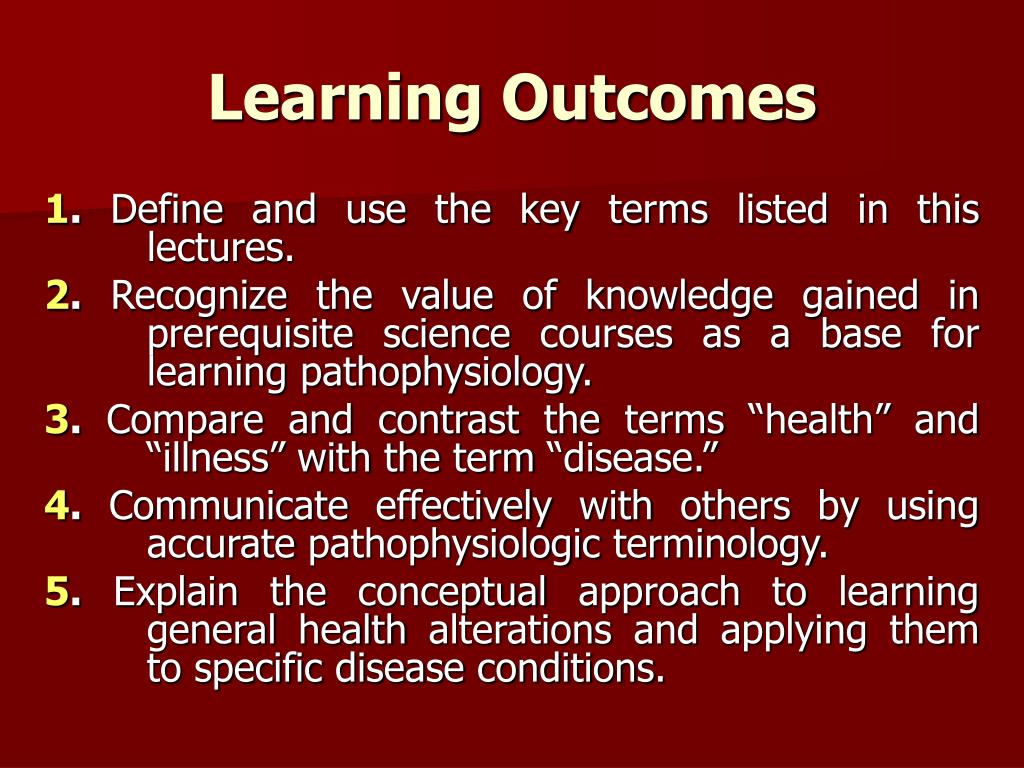 Learning Outcomes

1. Define and use the key terms listed in this lectures.

2. Recognize the value of knowledge gained in prerequisite science courses as a base for learning pathophysiology.

3. Compare and contrast the terms “health” and “illness” with the term “disease.”

4. Communicate effectively with others by using accurate pathophysiologic terminology.

5. Explain the conceptual approach to learning general health alterations and applying them to specific disease conditions.